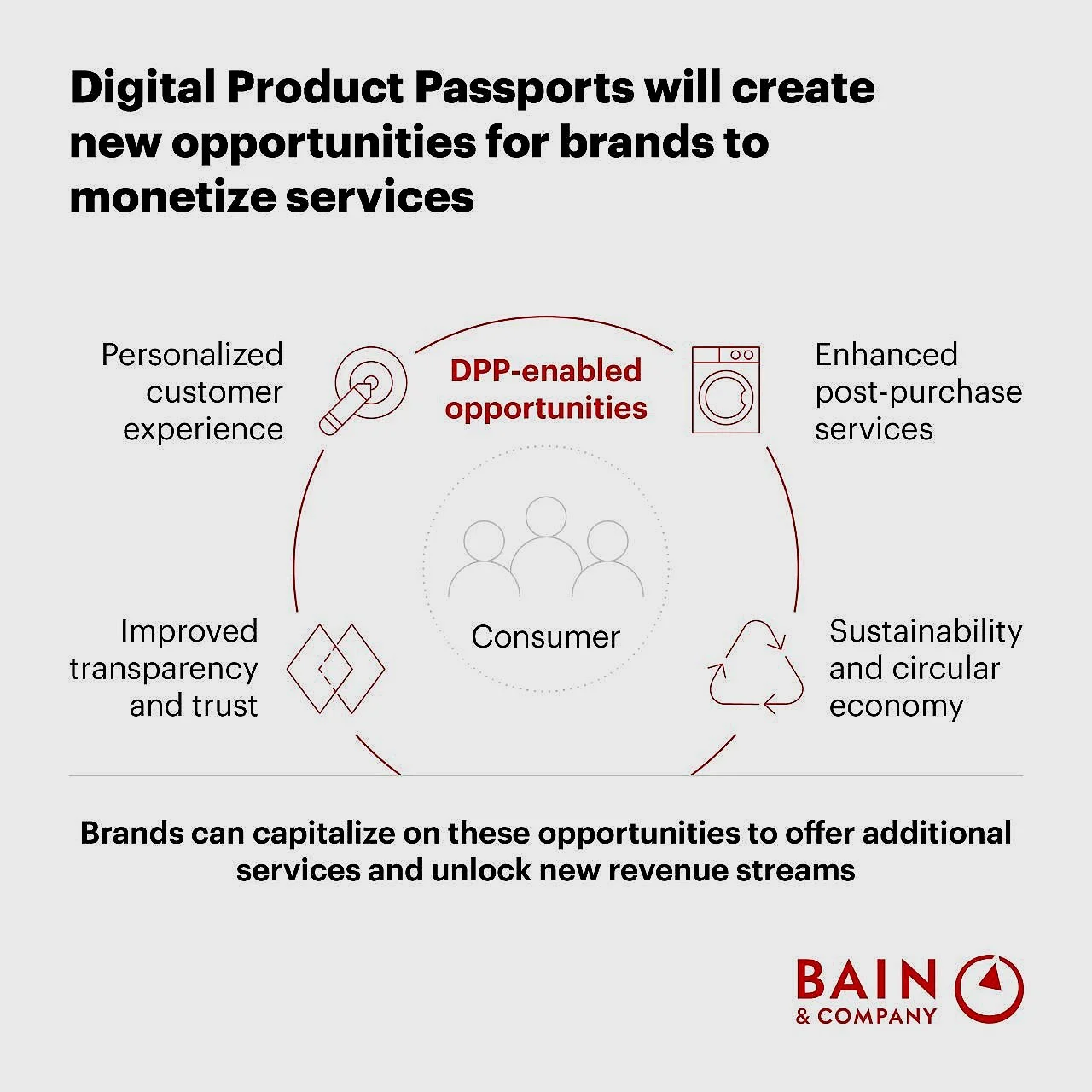 Digital Product Passports will create new opportunities for brands to monetize services

Personalized customer experience

DPP-enabled opportunities

Enhanced post-purchase services

Consumer

Improved transparency and trust

Sustainability and circular economy

Brands can capitalize on these opportunities to offer additional services and unlock new revenue streams

BAIN & COMPANY